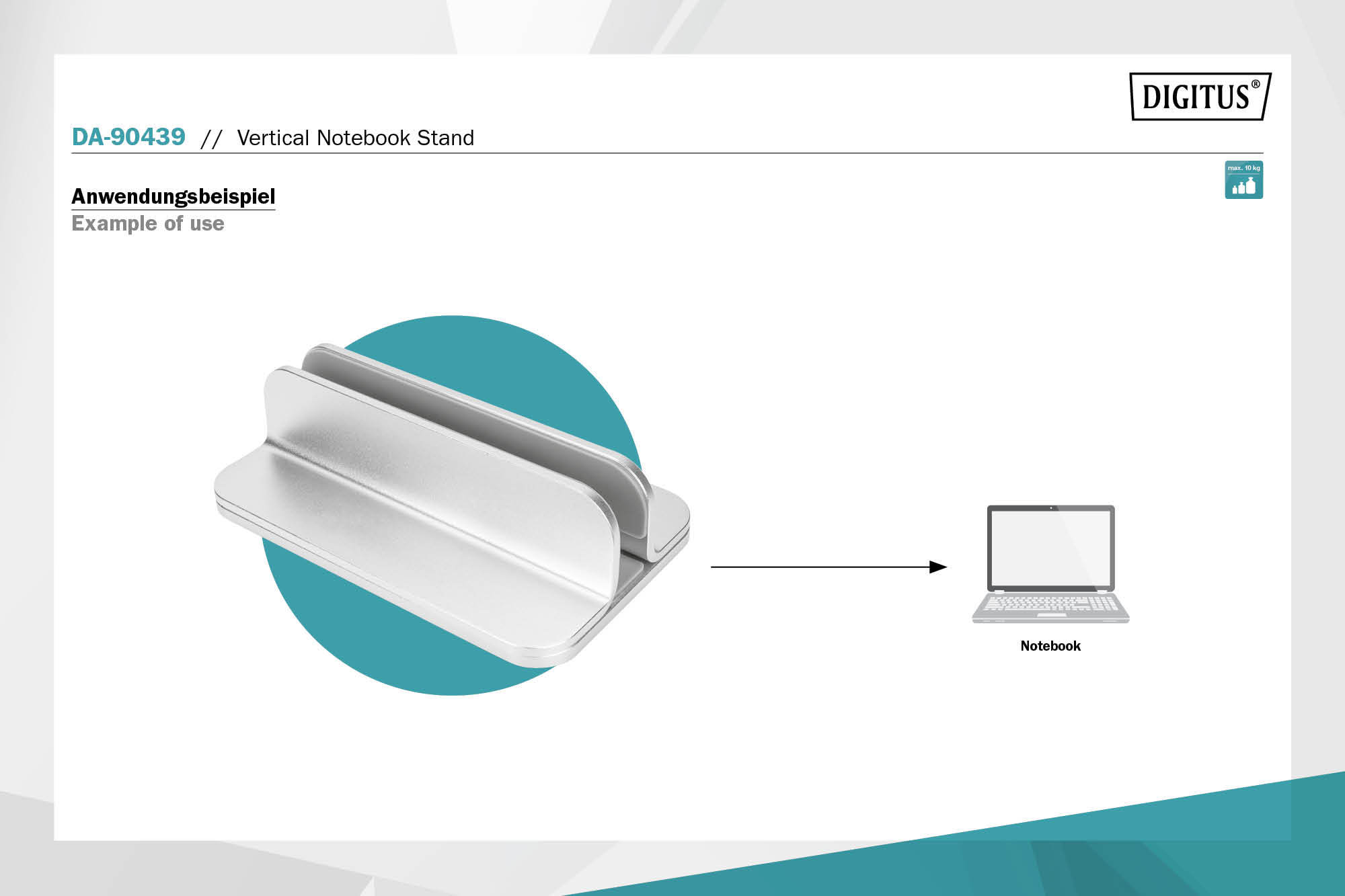 DIGITUS®

DA-90439 // Vertical Notebook Stand

max. 10 kg

Anwendungsbeispiel
Example of use

Notebook